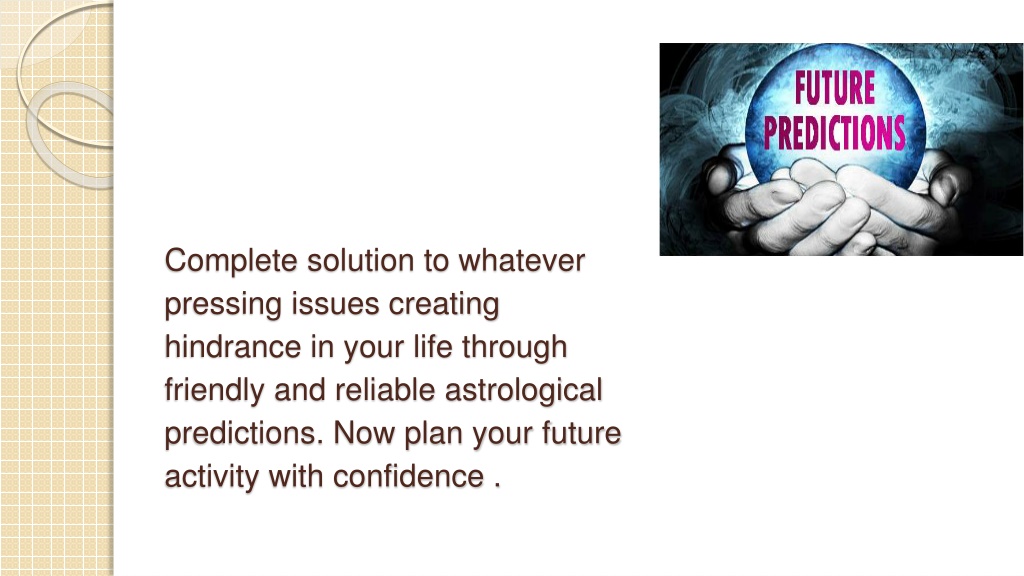 FUTURE PREDICTIONS

Complete solution to whatever pressing issues creating hindrance in your life through friendly and reliable astrological predictions. Now plan your future activity with confidence .